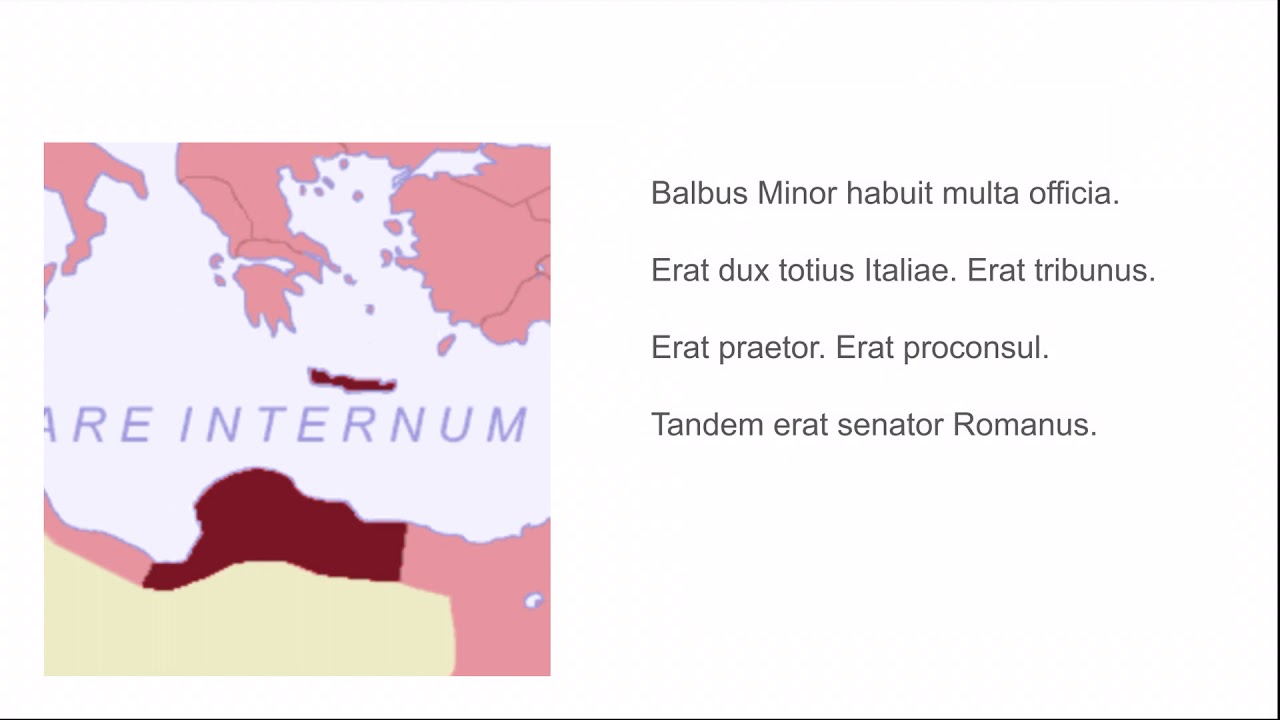 ARE INTERNUM

Balbus Minor habuit multa officia.

Erat dux totius Italiae. Erat tribunus.

Erat praetor. Erat proconsul.

Tandem erat senator Romanus.